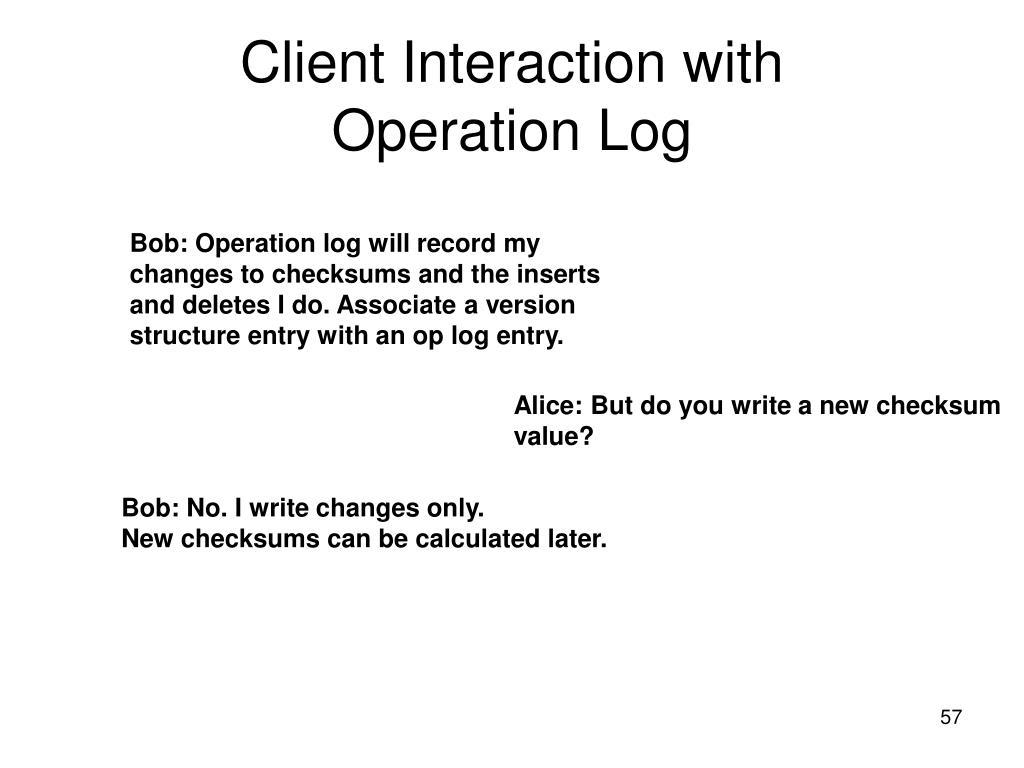 Client Interaction with Operation Log

Bob: Operation log will record my changes to checksums and the inserts and deletes I do. Associate a version structure entry with an op log entry.

Alice: But do you write a new checksum value?

Bob: No. I write changes only.
New checksums can be calculated later.

57